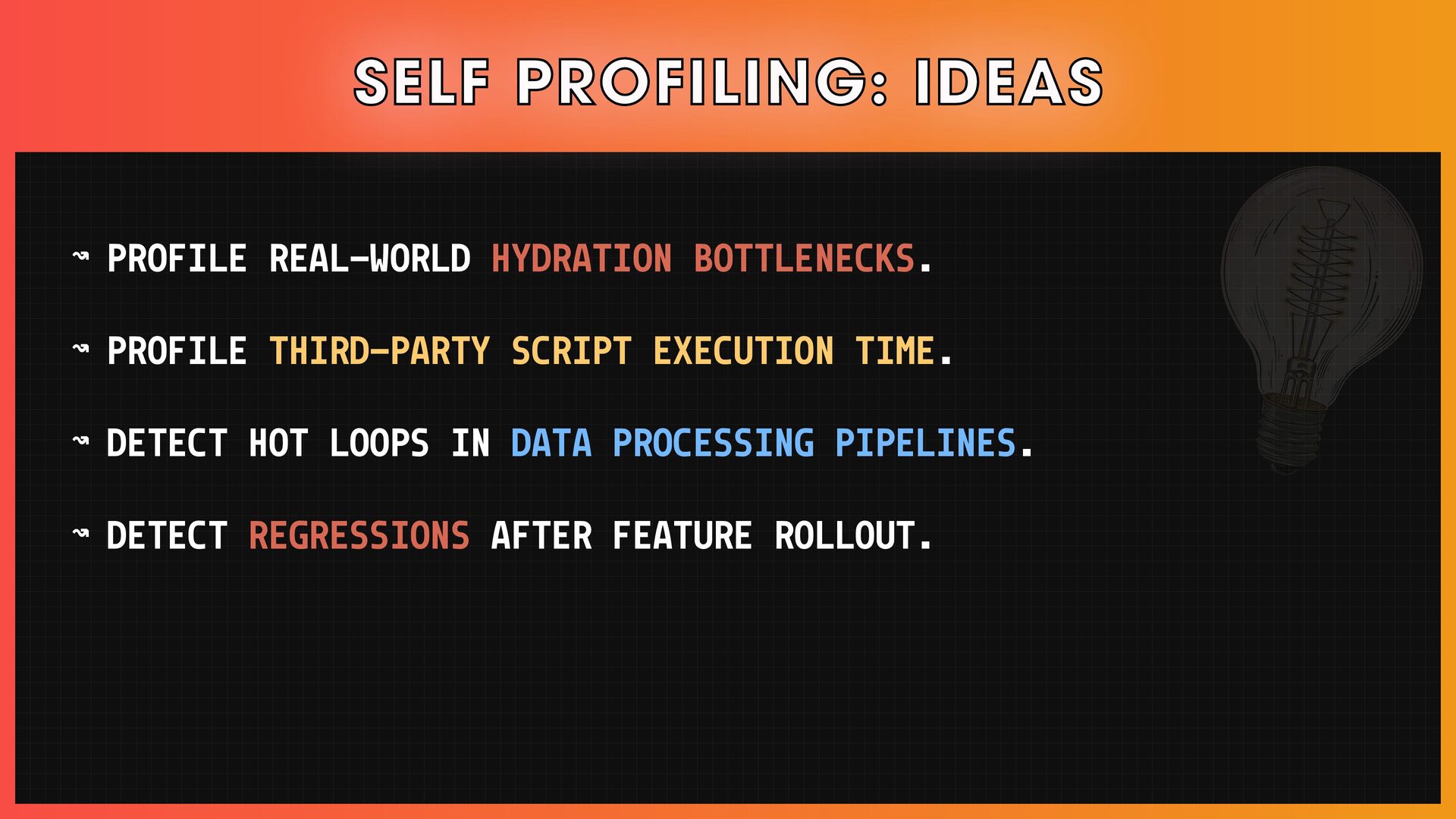 SELF PROFILING: IDEAS

↝ PROFILE REAL-WORLD HYDRATION BOTTLENECKS.

↝ PROFILE THIRD-PARTY SCRIPT EXECUTION TIME.

↝ DETECT HOT LOOPS IN DATA PROCESSING PIPELINES.

↝ DETECT REGRESSIONS AFTER FEATURE ROLLOUT.